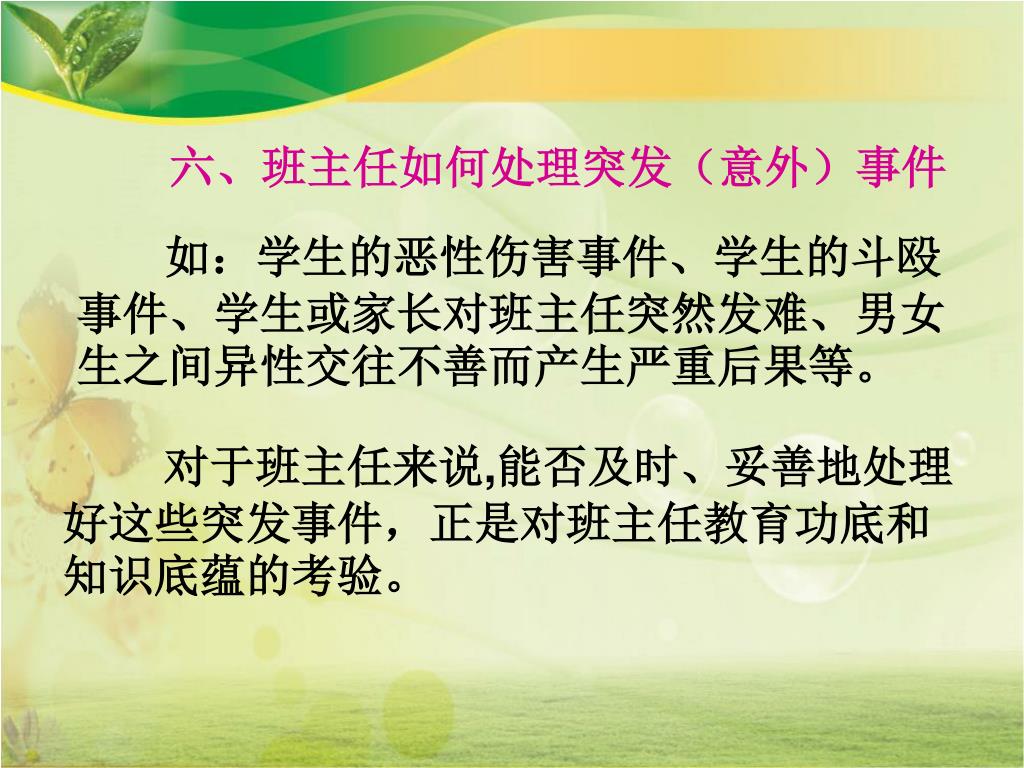 六、班主任如何处理突发（意外）事件

如：学生的恶性伤害事件、学生的斗殴事件、学生或家长对班主任突然发难、男女生之间异性交往不善而产生严重后果等。

对于班主任来说,能否及时、妥善地处理好这些突发事件，正是对班主任教育功底和知识底蕴的考验。